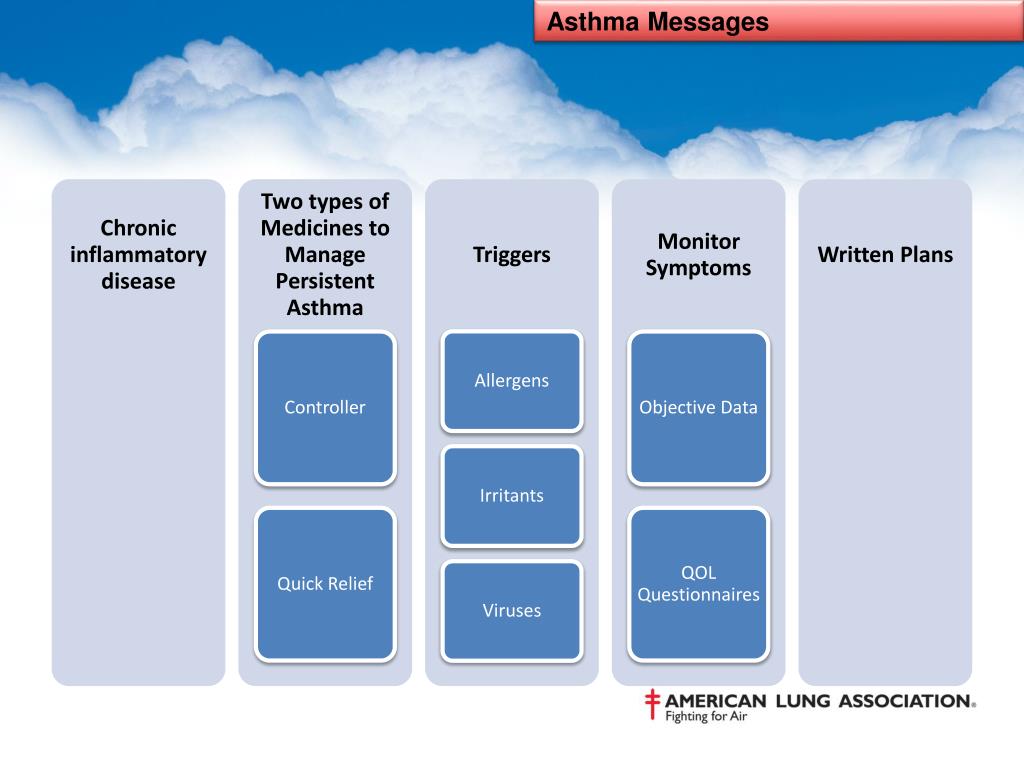 Asthma Messages

Chronic inflammatory disease

Two types of Medicines to Manage Persistent Asthma

Controller

Quick Relief

Triggers

Allergens

Irritants

Viruses

Monitor Symptoms

Objective Data

QOL Questionnaires

Written Plans

AMERICAN LUNG ASSOCIATION®
Fighting for Air